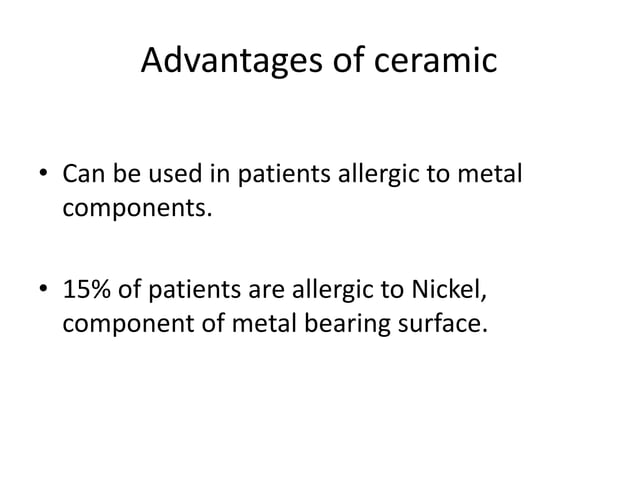 Advantages of ceramic

• Can be used in patients allergic to metal components.

• 15% of patients are allergic to Nickel, component of metal bearing surface.